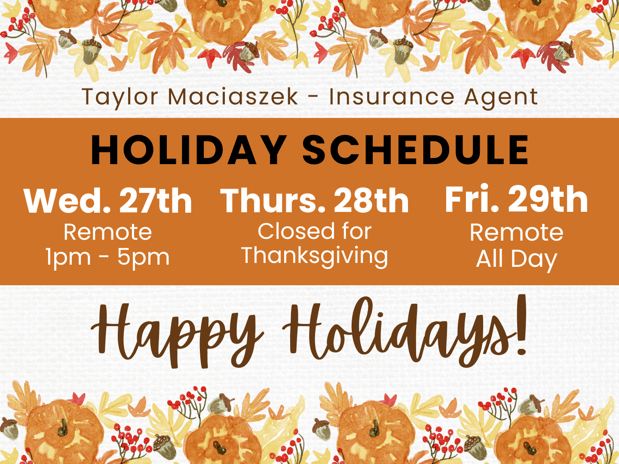 Taylor Maciaszek - Insurance Agent

HOLIDAY SCHEDULE

Wed. 27th
Remote
1pm - 5pm

Thurs. 28th
Closed for
Thanksgiving

Fri. 29th
Remote
All Day

Happy Holidays!